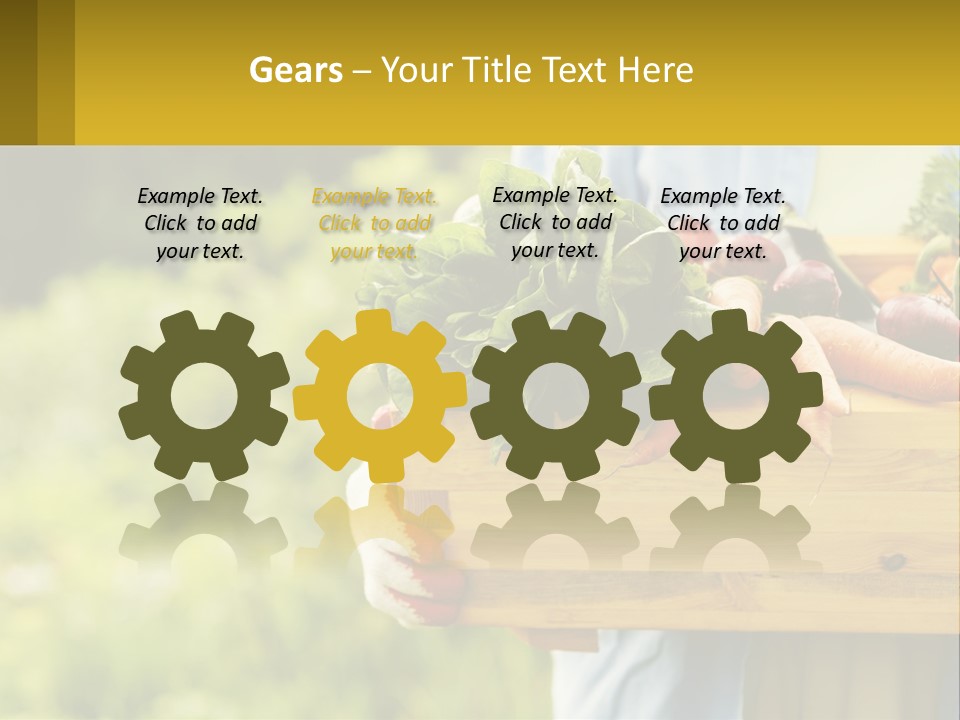 Gears – Your Title Text Here

Example Text. Click to add your text.

Example Text. Click to add your text.

Example Text. Click to add your text.

Example Text. Click to add your text.